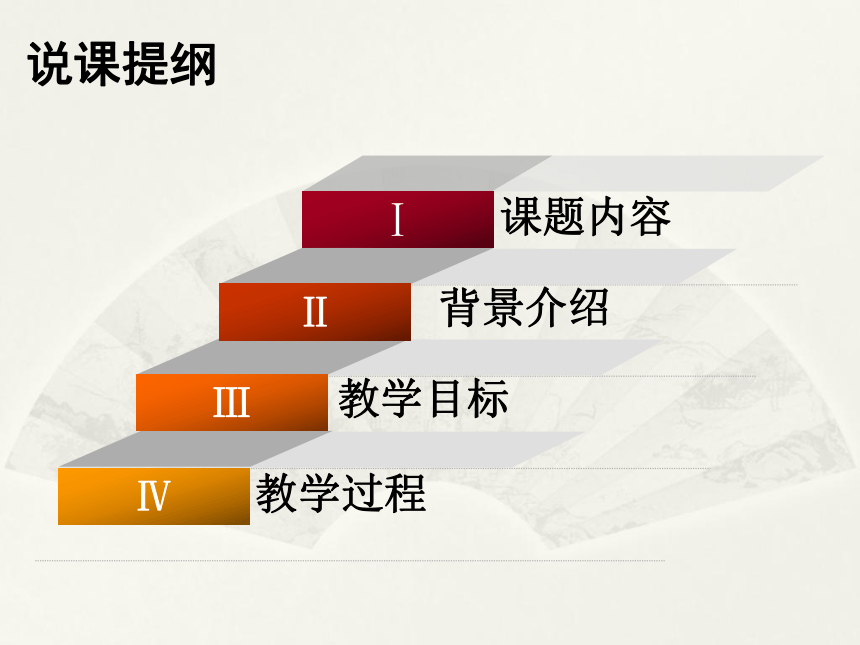 说课提纲

Ⅰ 课题内容

Ⅱ 背景介绍

Ⅲ 教学目标

Ⅳ 教学过程